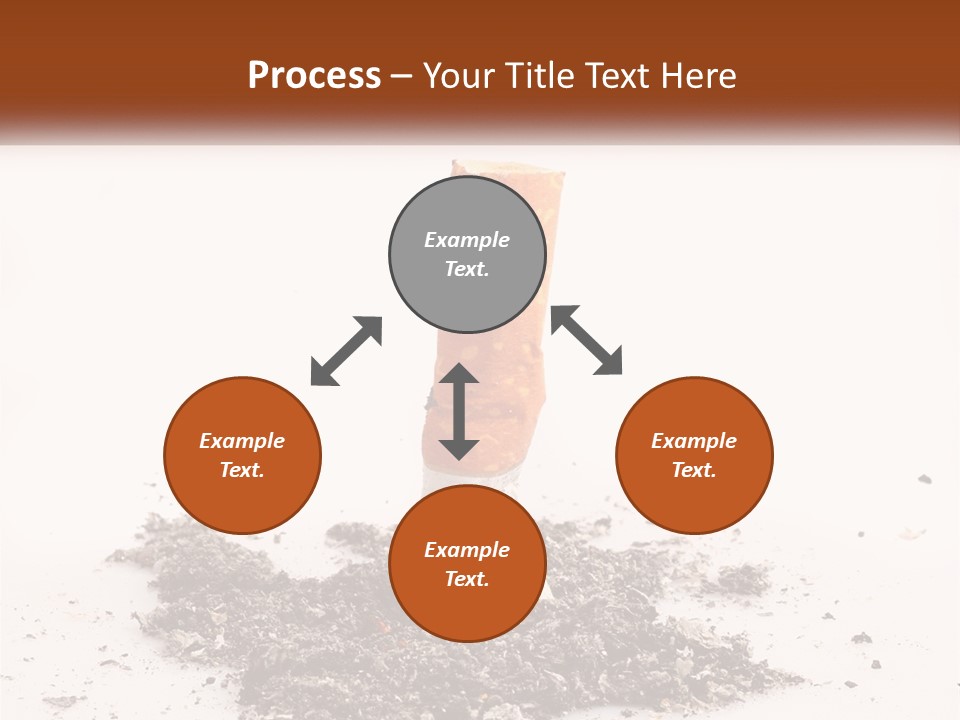 Process – Your Title Text Here

Example Text.

Example Text.

Example Text.

Example Text.